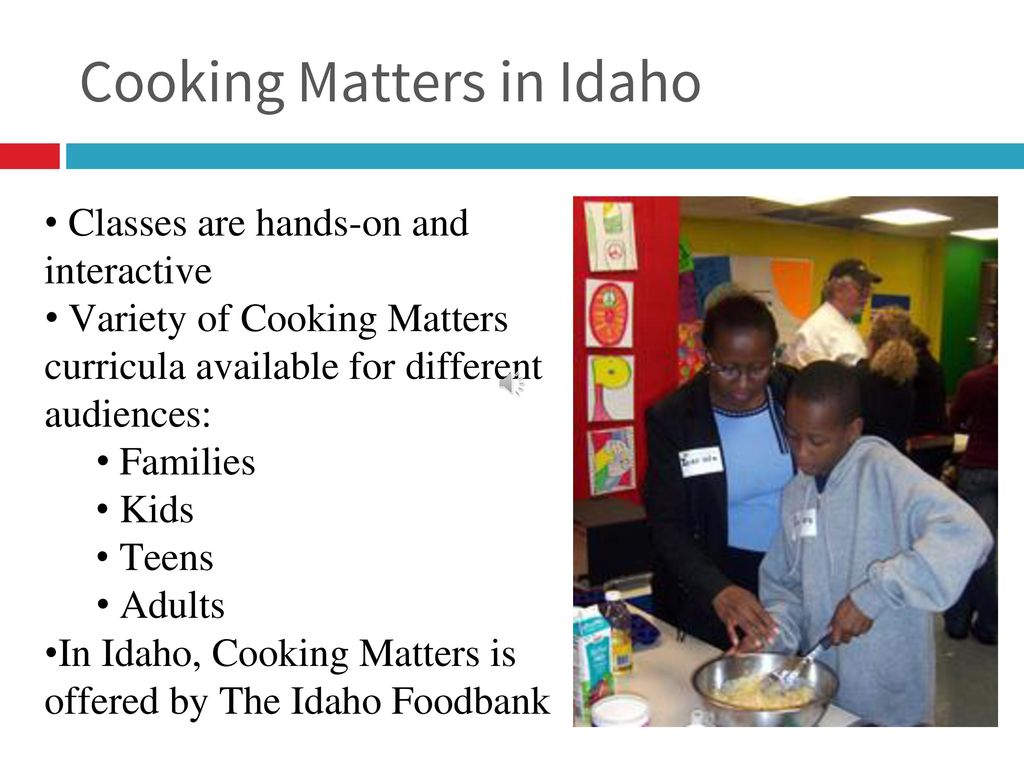 Cooking Matters in Idaho

• Classes are hands-on and interactive
• Variety of Cooking Matters curricula available for different audiences:
• Families
• Kids
• Teens
• Adults
•In Idaho, Cooking Matters is offered by The Idaho Foodbank